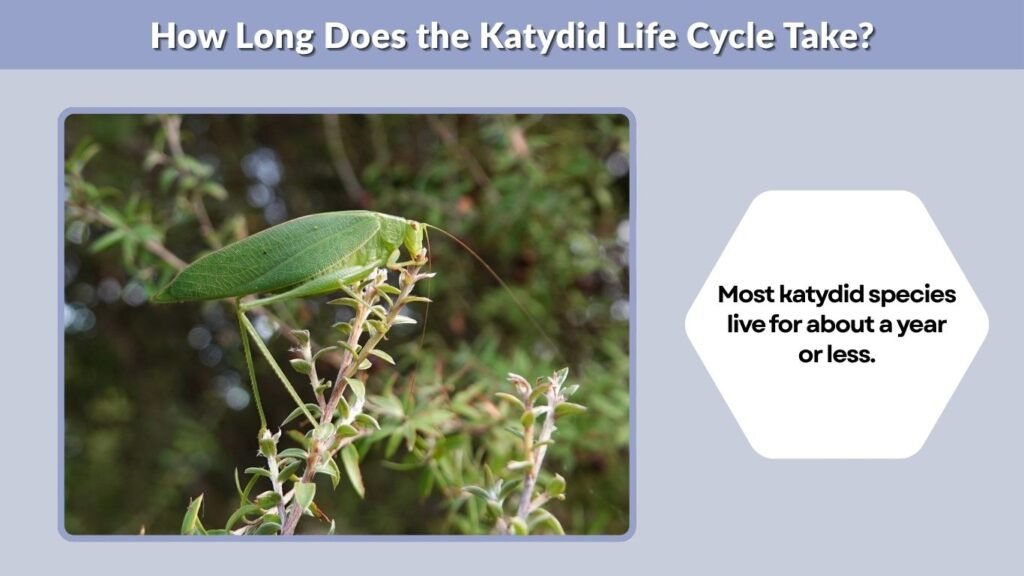 How Long Does the Katydid Life Cycle Take?

Most katydid species live for about a year or less.